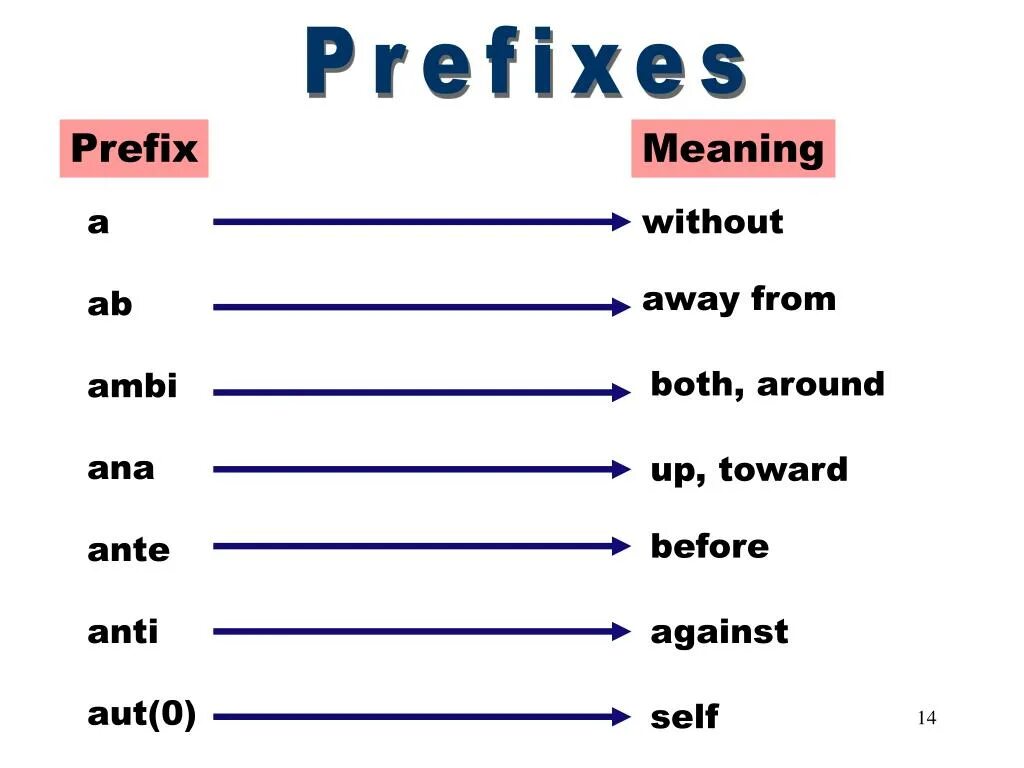 Prefixes

| Prefix | Meaning |
|---|---|
| a | without |
| ab | away from |
| ambi | both, around |
| ana | up, toward |
| ante | before |
| anti | against |
| aut(0) | self |

14